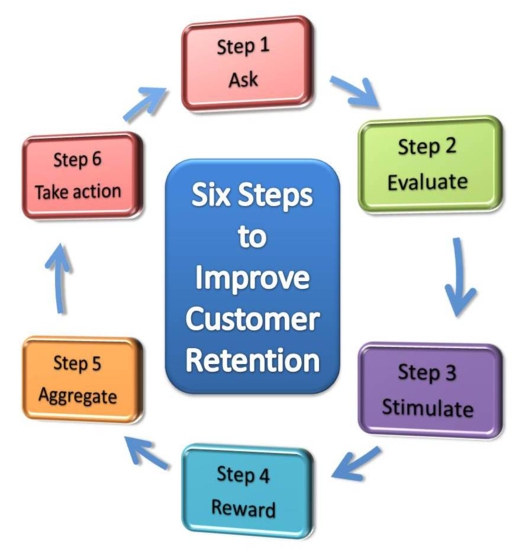 Six Steps to Improve Customer Retention

Step 1
Ask

Step 2
Evaluate

Step 3
Stimulate

Step 4
Reward

Step 5
Aggregate

Step 6
Take action